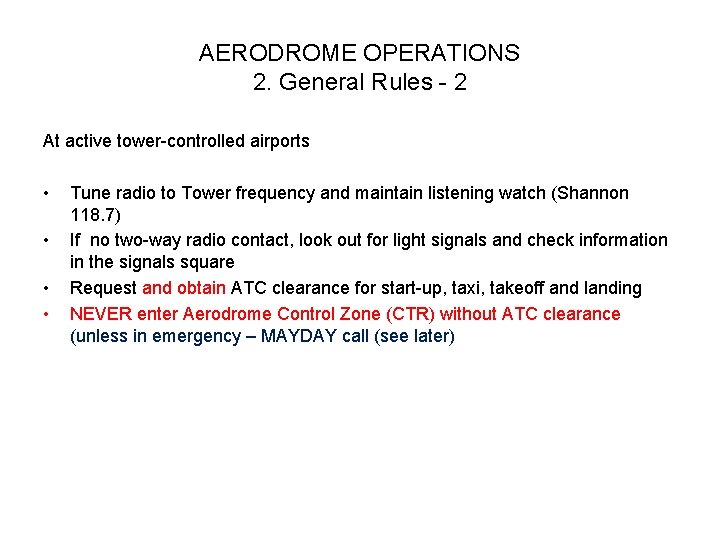 AERODROME OPERATIONS
2. General Rules - 2

At active tower-controlled airports

• Tune radio to Tower frequency and maintain listening watch (Shannon 118.7)
• If no two-way radio contact, look out for light signals and check information in the signals square
• Request and obtain ATC clearance for start-up, taxi, takeoff and landing
• NEVER enter Aerodrome Control Zone (CTR) without ATC clearance (unless in emergency – MAYDAY call (see later)